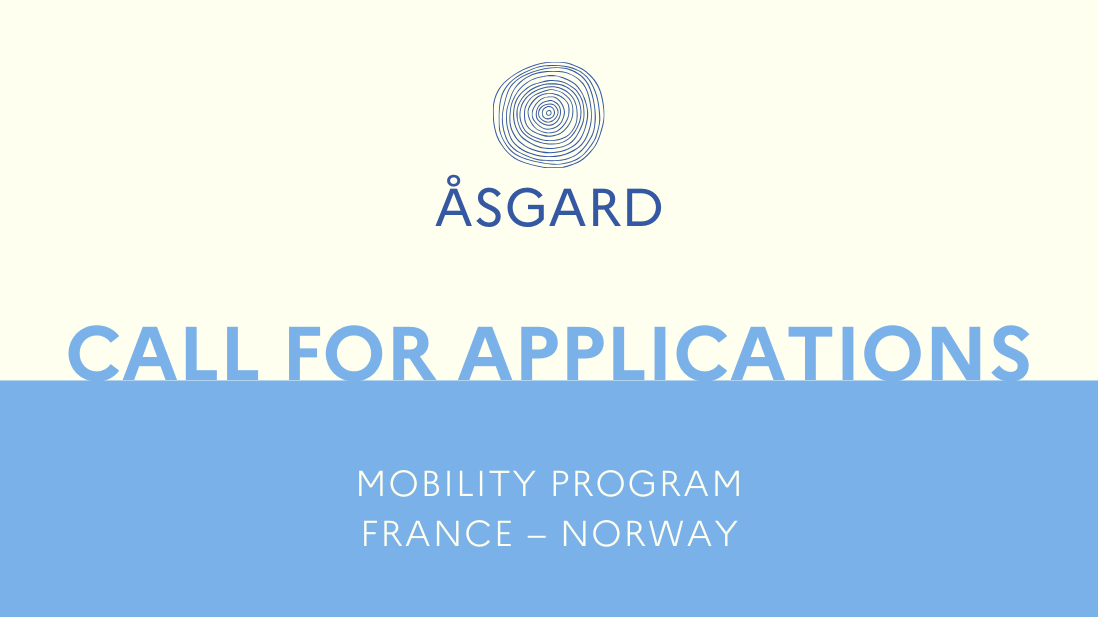 ÅSGARD

CALL FOR APPLICATIONS

MOBILITY PROGRAM
FRANCE – NORWAY